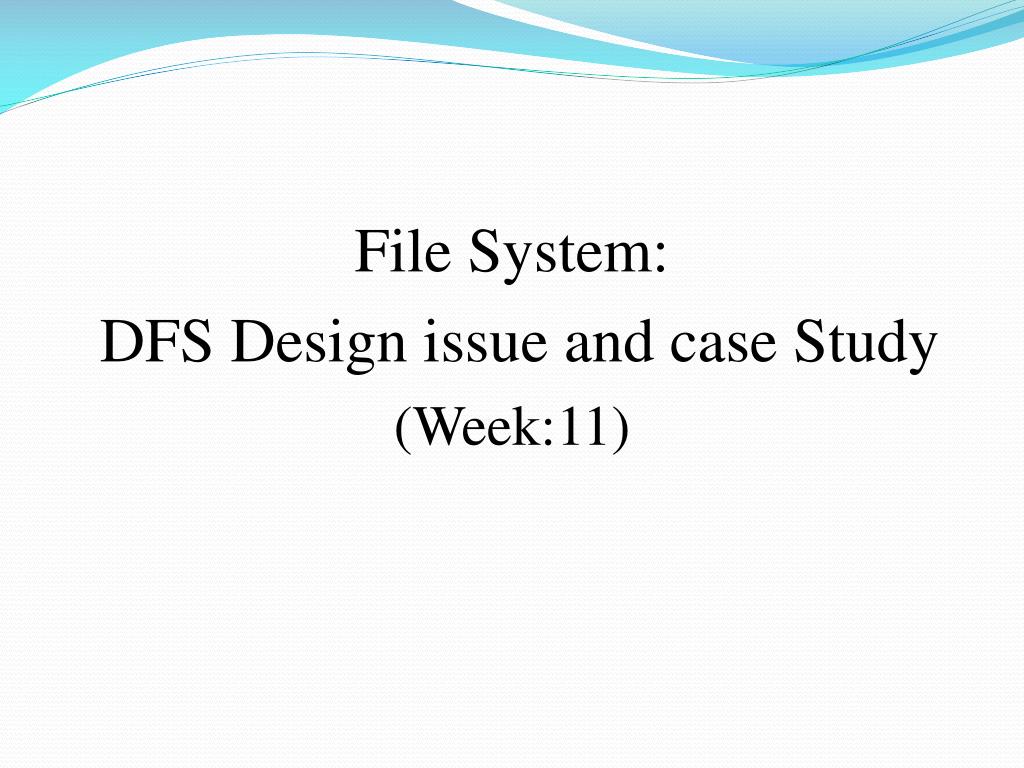 File System:
DFS Design issue and case Study
(Week:11)